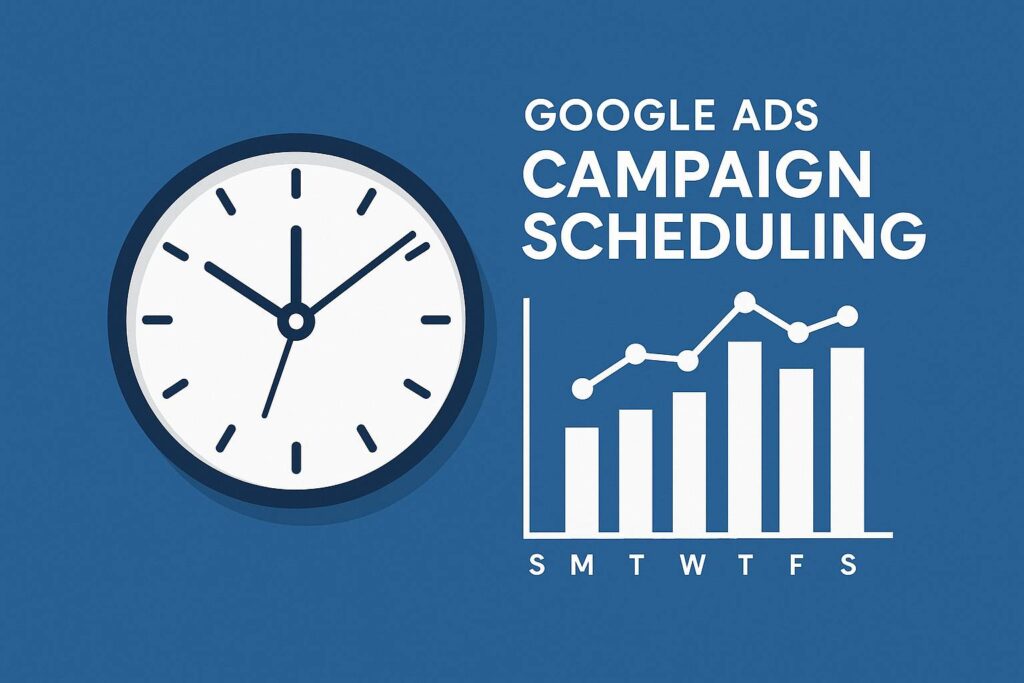 GOOGLE ADS
CAMPAIGN
SCHEDULING

S M T W T F S